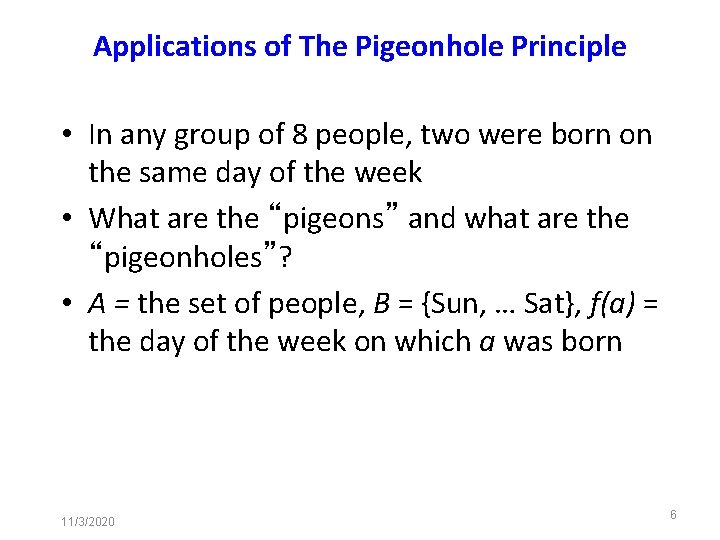 Applications of The Pigeonhole Principle

• In any group of 8 people, two were born on the same day of the week

• What are the “pigeons” and what are the “pigeonholes”?

• $A$ = the set of people, $B$ = {Sun, … Sat}, $f(a)$ = the day of the week on which $a$ was born

11/3/2020

6